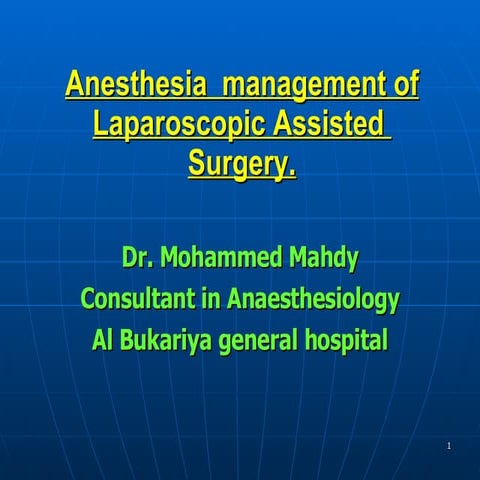 Anesthesia management of Laparoscopic Assisted Surgery.

Dr. Mohammed Mahdy
Consultant in Anaesthesiology
Al Bukariya general hospital

1